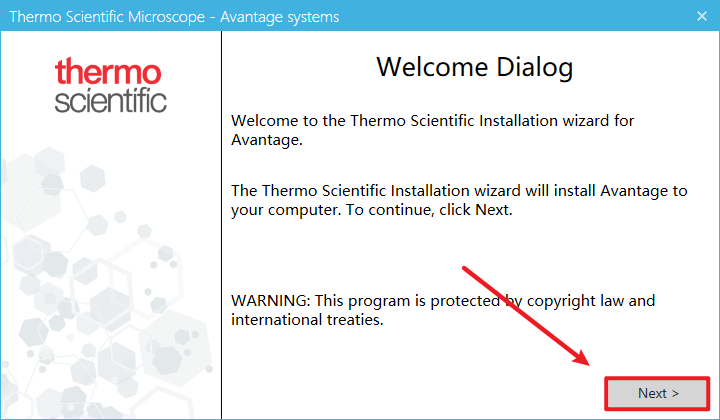 Thermo Scientific Microscope - Avantage systems ×

thermo
scientific

Welcome Dialog

Welcome to the Thermo Scientific Installation wizard for Avantage.

The Thermo Scientific Installation wizard will install Avantage to your computer. To continue, click Next.

WARNING: This program is protected by copyright law and international treaties.

Next >